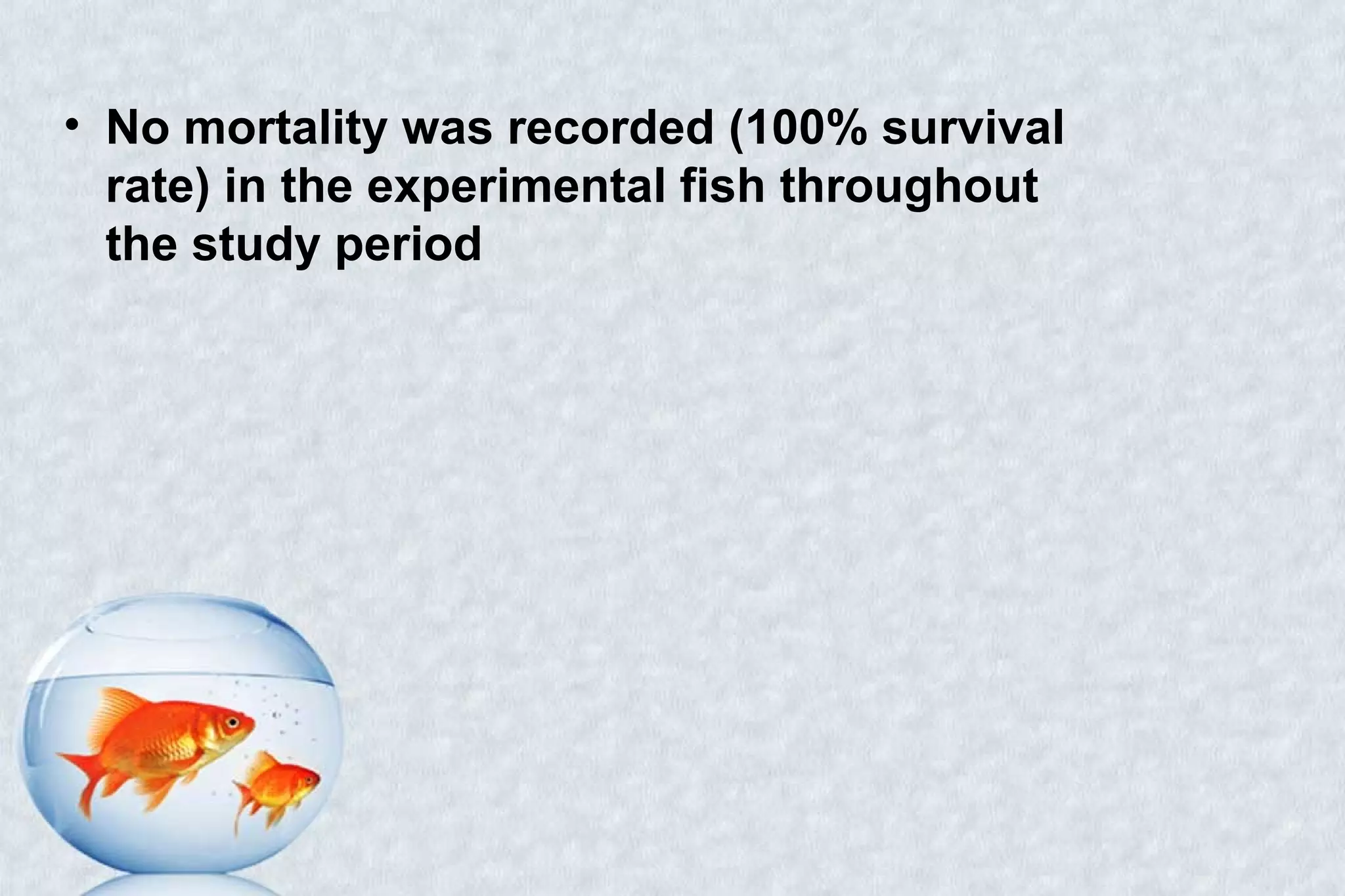 • No mortality was recorded (100% survival rate) in the experimental fish throughout the study period